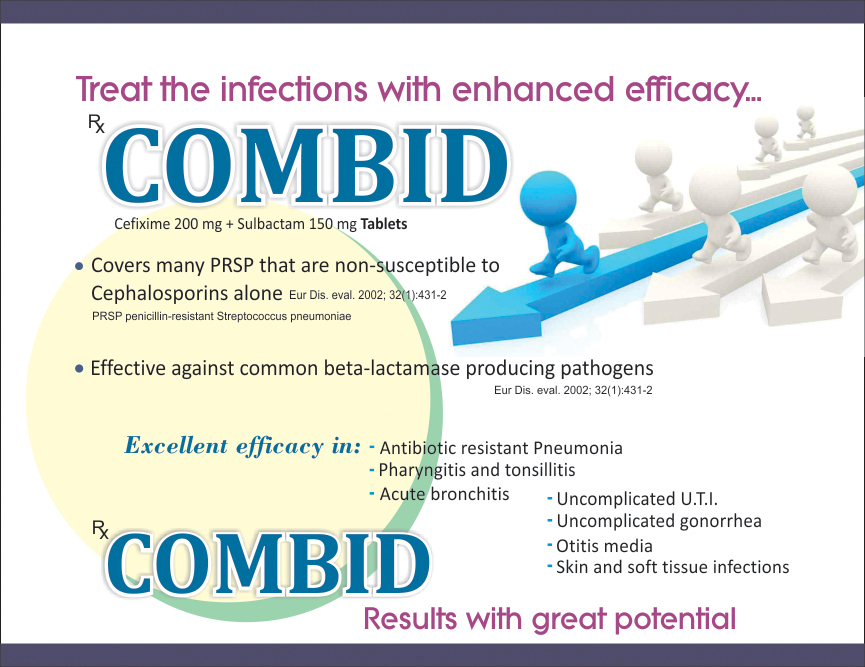 Treat the infections with enhanced efficacy...

Rx
COMBID
Cefixime 200 mg + Sulbactam 150 mg Tablets

• Covers many PRSP that are non-susceptible to Cephalosporins alone Eur Dis. eval. 2002; 32(1):431-2
PRSP penicillin-resistant Streptococcus pneumoniae

• Effective against common beta-lactamase producing pathogens
Eur Dis. eval. 2002; 32(1):431-2

Excellent efficacy in:
- Antibiotic resistant Pneumonia
- Pharyngitis and tonsillitis
- Acute bronchitis
- Uncomplicated U.T.I.
- Uncomplicated gonorrhea
- Otitis media
- Skin and soft tissue infections

Rx
COMBID

Results with great potential